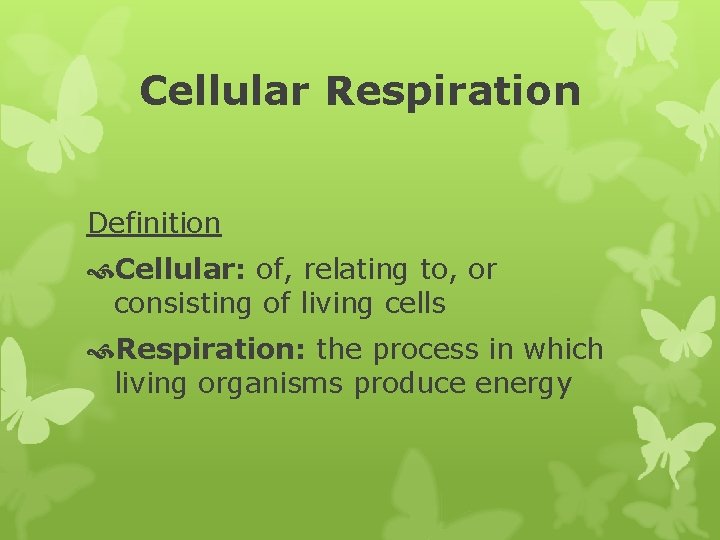 Cellular Respiration

Definition

Cellular: of, relating to, or consisting of living cells

Respiration: the process in which living organisms produce energy